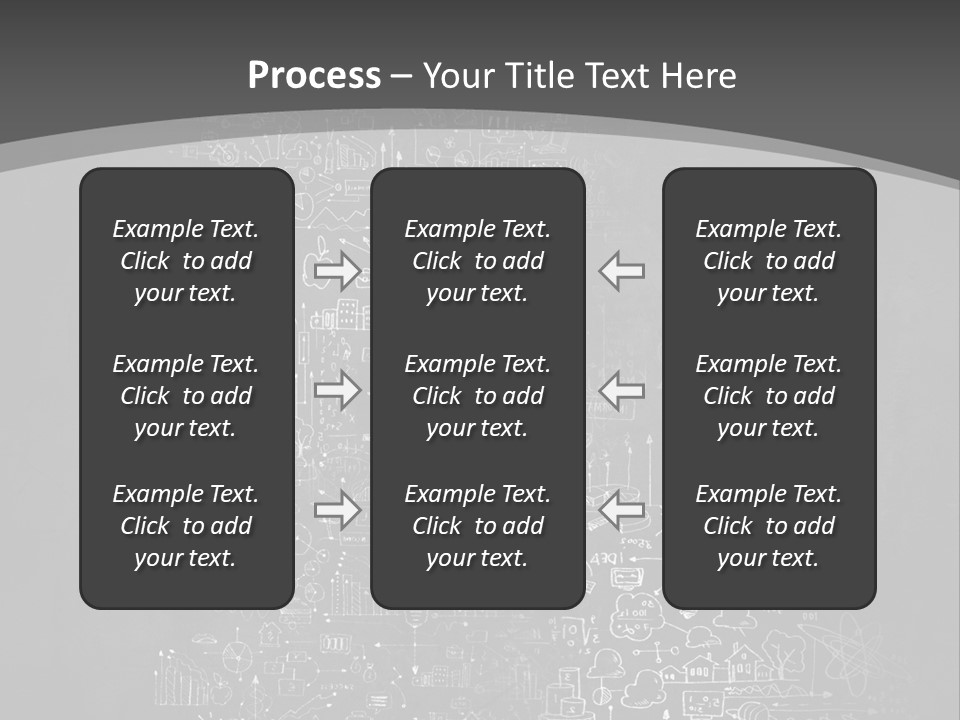 Process – Your Title Text Here

Example Text. Click to add your text.

Example Text. Click to add your text.

Example Text. Click to add your text.

Example Text. Click to add your text.

Example Text. Click to add your text.

Example Text. Click to add your text.

Example Text. Click to add your text.

Example Text. Click to add your text.

Example Text. Click to add your text.